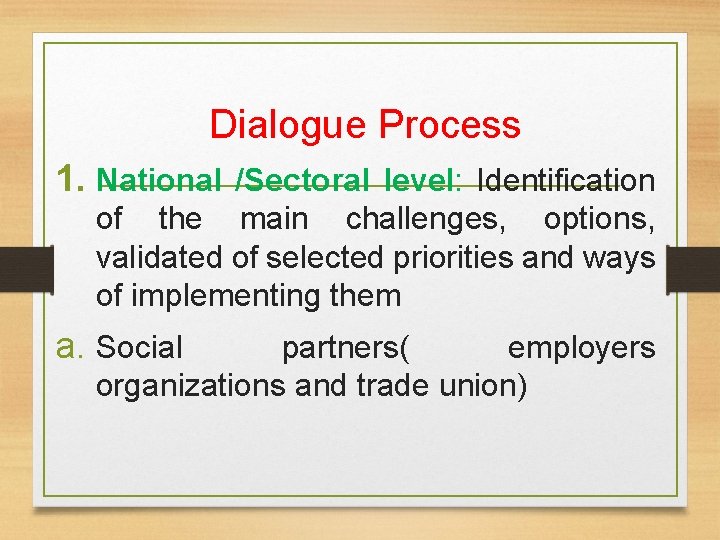 Dialogue Process

1. National /Sectoral level: Identification of the main challenges, options, validated of selected priorities and ways of implementing them

a. Social partners( employers organizations and trade union)